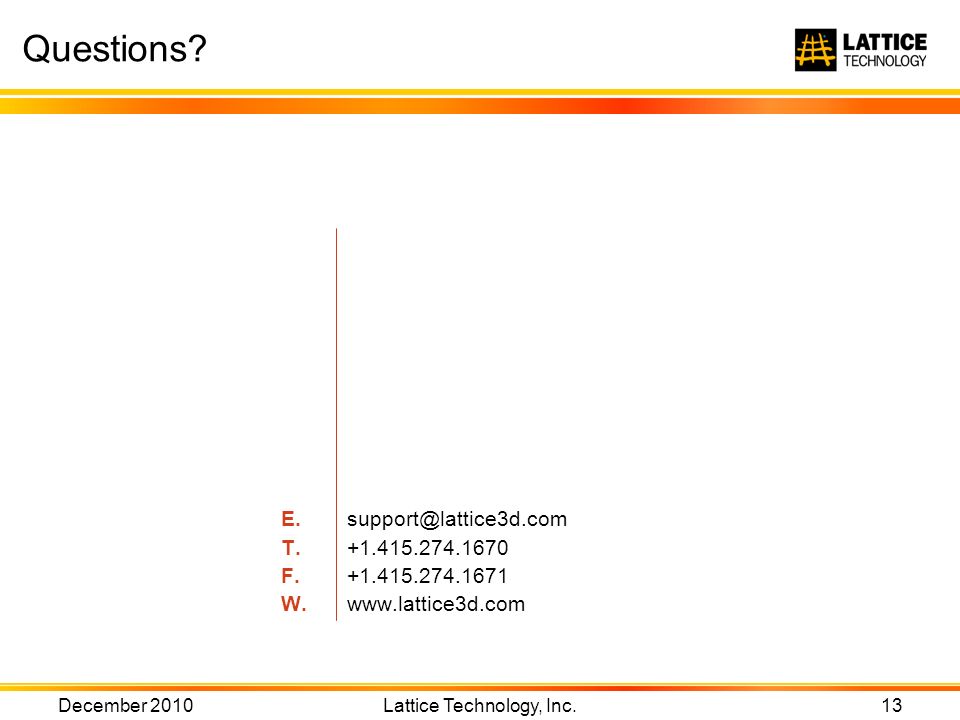 Questions?

LATTICE TECHNOLOGY

E. support@lattice3d.com
T. +1.415.274.1670
F. +1.415.274.1671
W. www.lattice3d.com

December 2010 Lattice Technology, Inc. 13